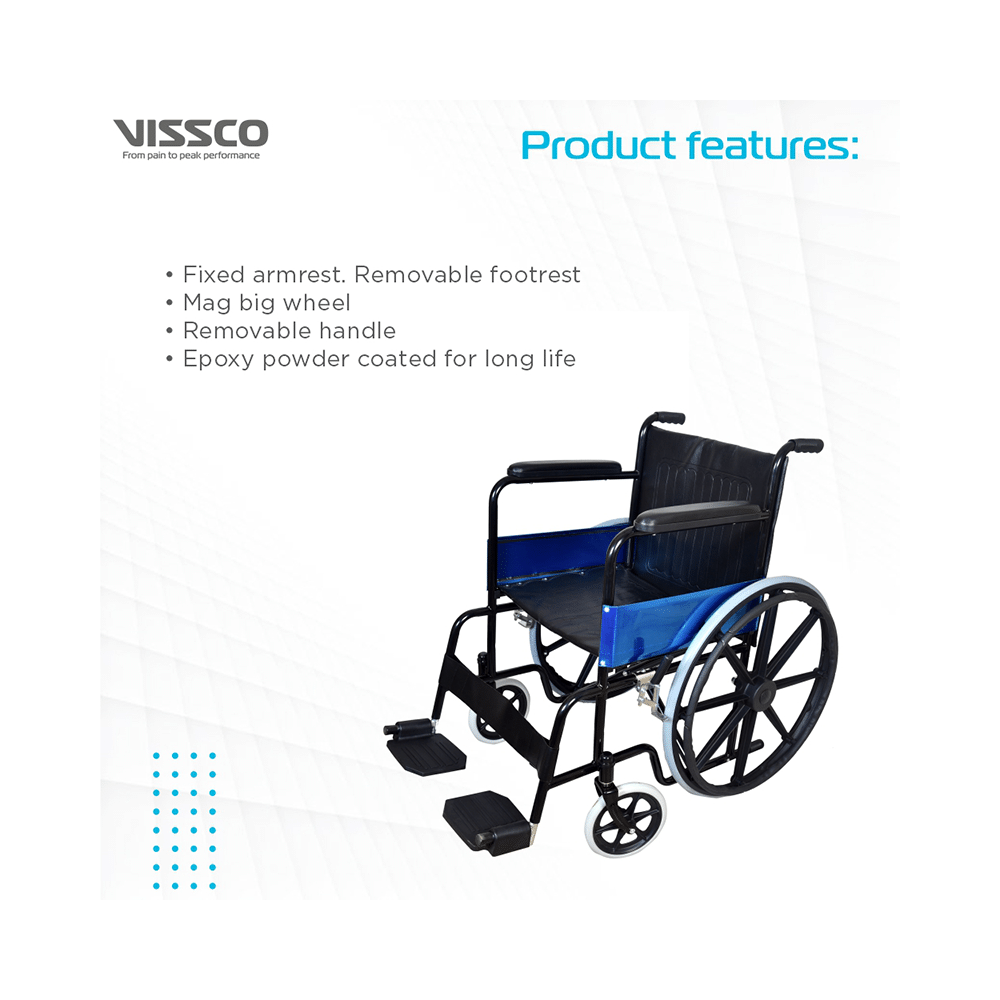 VISSCO
From pain to peak performance

Product features:

• Fixed armrest. Removable footrest
• Mag big wheel
• Removable handle
• Epoxy powder coated for long life